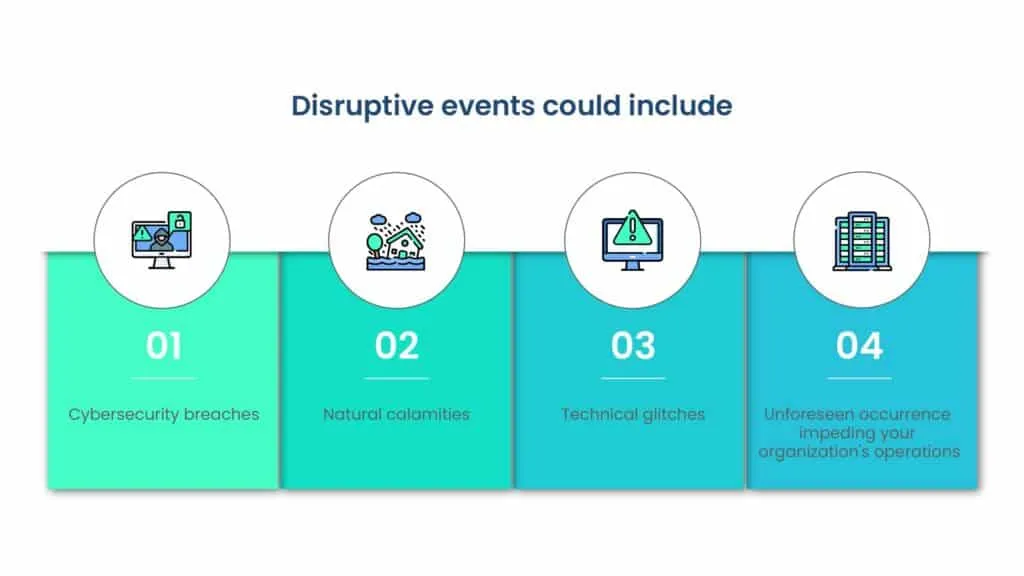 Disruptive events could include

01

Cybersecurity breaches

02

Natural calamities

03

Technical glitches

04

Unforeseen occurrence impeding your organization's operations